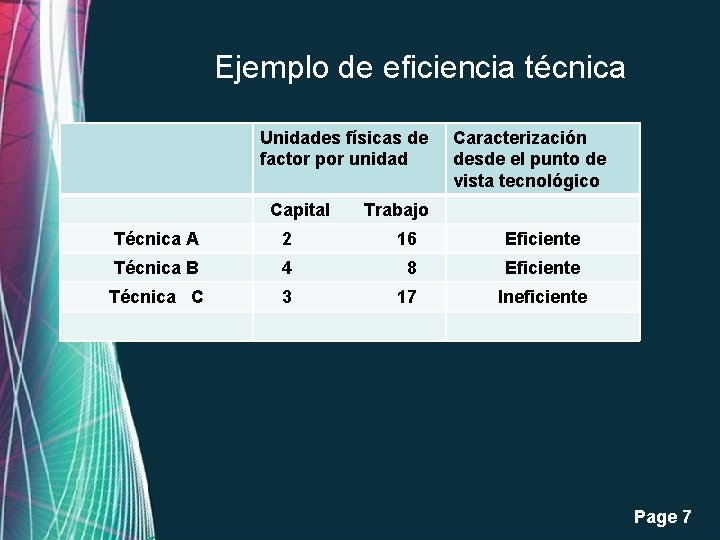 Ejemplo de eficiencia técnica

| | Unidades físicas de factor por unidad | Caracterización desde el punto de vista tecnológico |
|---|---|---|
| | Capital Trabajo | |
| Técnica A | 2 16 | Eficiente |
| Técnica B | 4 8 | Eficiente |
| Técnica C | 3 17 | Ineficiente |
| | | |

Page 7